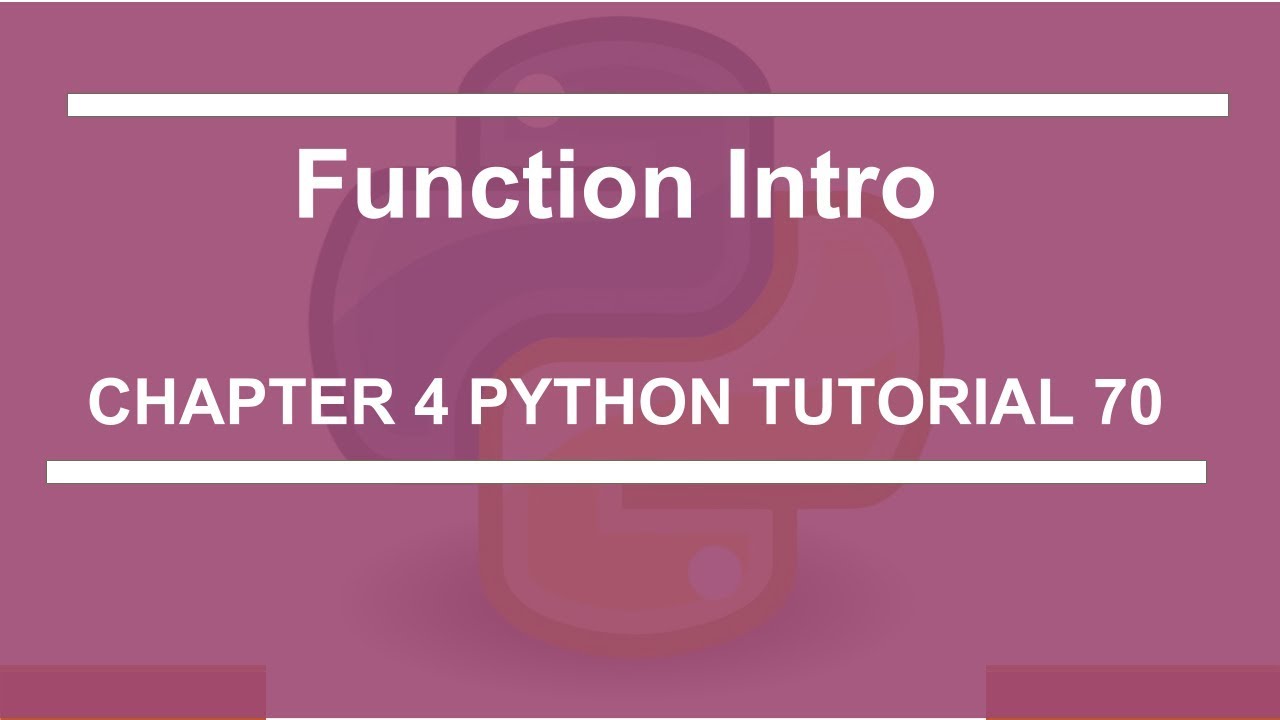 Function Intro

CHAPTER 4 PYTHON TUTORIAL 70